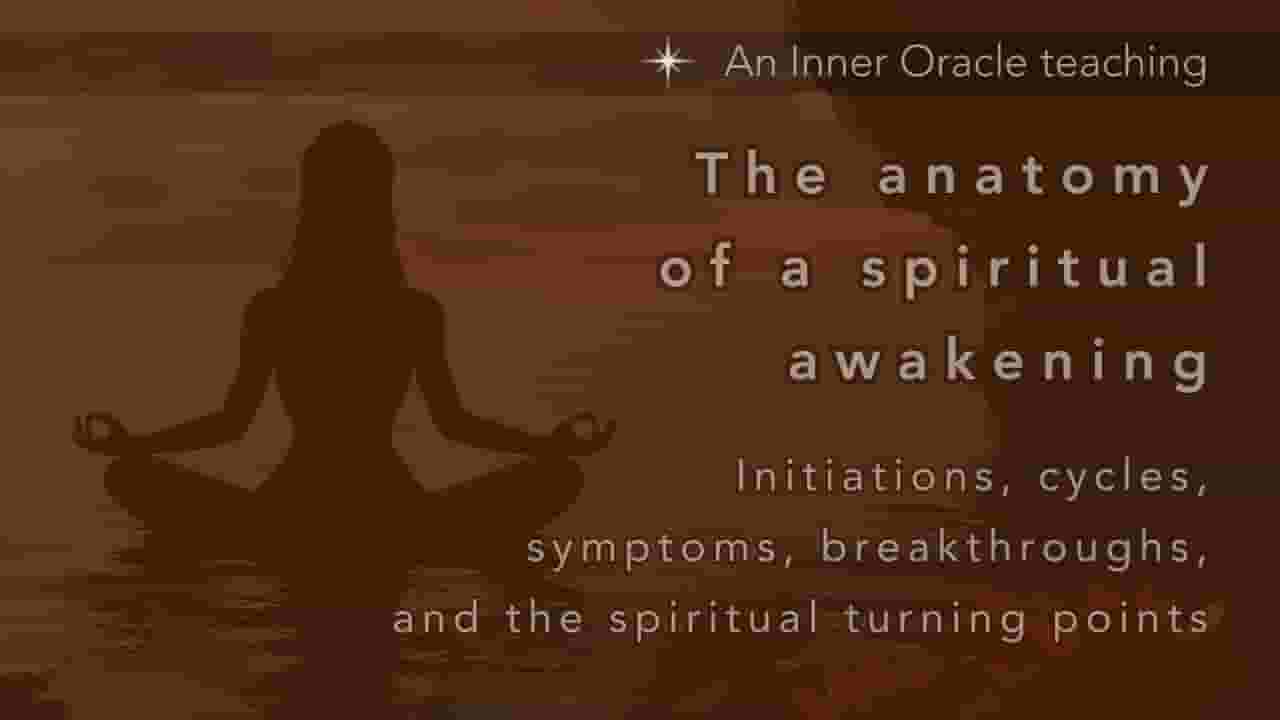 An Inner Oracle teaching

The anatomy of a spiritual awakening

Initiations, cycles, symptoms, breakthroughs, and the spiritual turning points